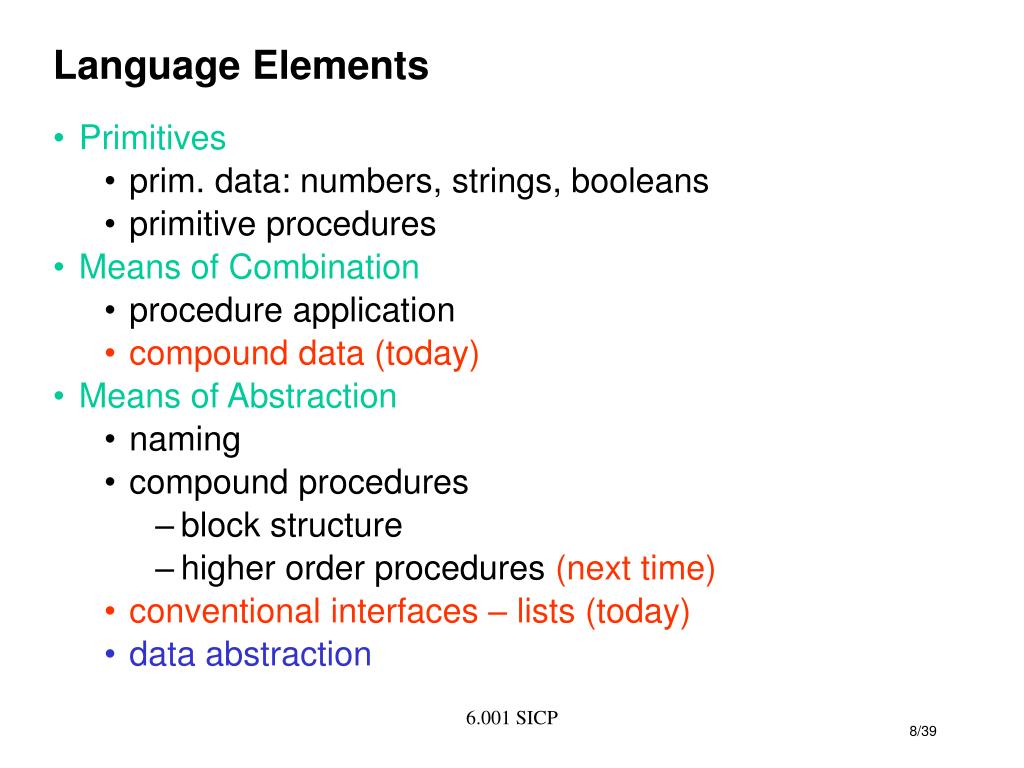 Language Elements

• Primitives
  • prim. data: numbers, strings, booleans
  • primitive procedures
• Means of Combination
  • procedure application
  • compound data (today)
• Means of Abstraction
  • naming
  • compound procedures
    – block structure
    – higher order procedures (next time)
  • conventional interfaces – lists (today)
  • data abstraction

6.001 SICP

8/39